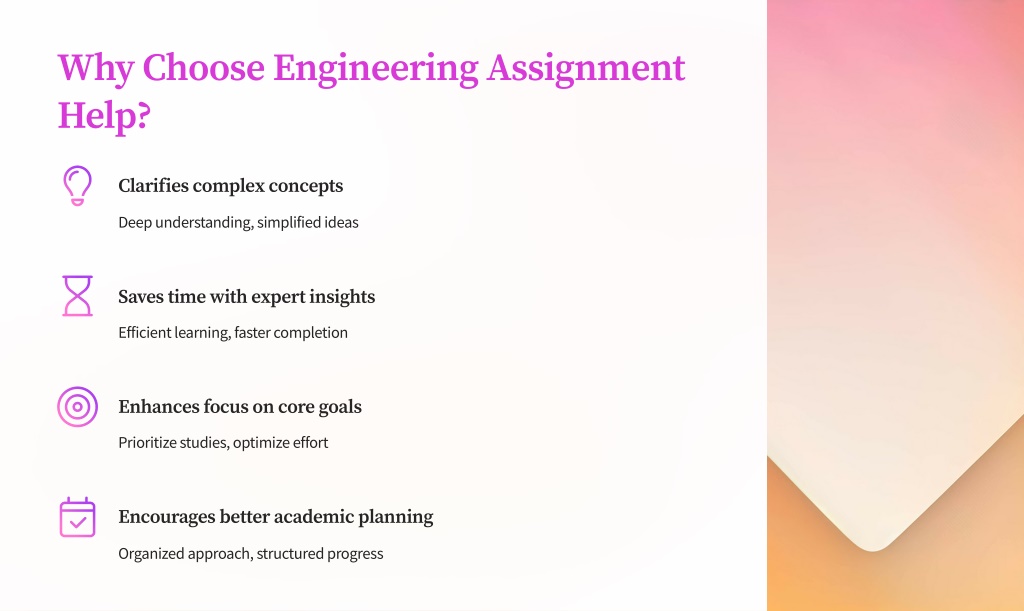 Why Choose Engineering Assignment Help?

Clarifies complex concepts

Deep understanding, simplified ideas

Saves time with expert insights

Efficient learning, faster completion

Enhances focus on core goals

Prioritize studies, optimize effort

Encourages better academic planning

Organized approach, structured progress